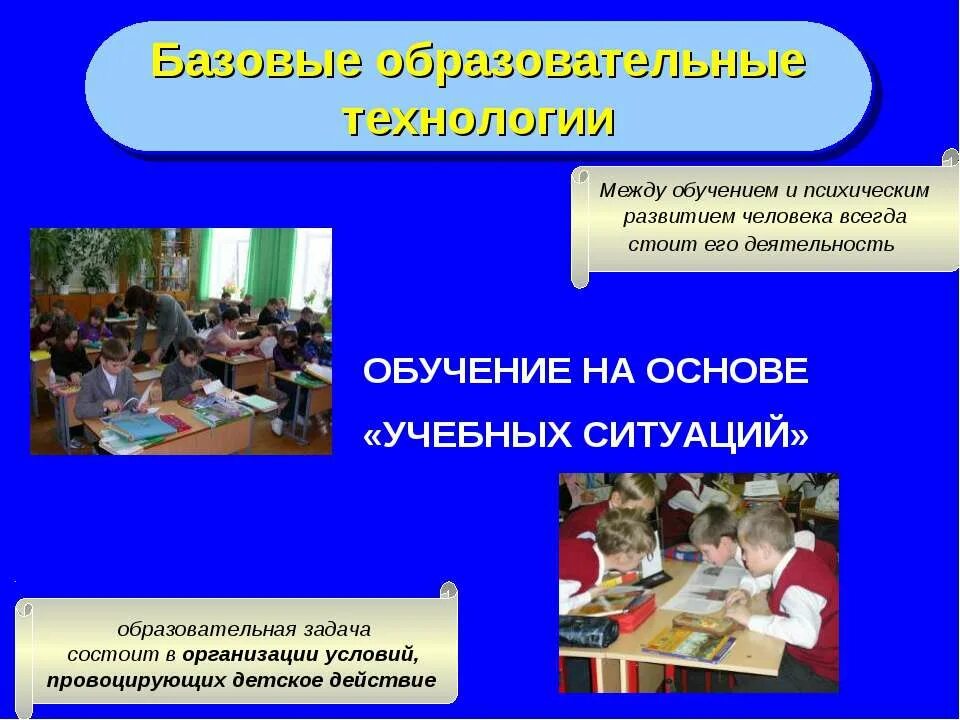 Базовые образовательные технологии

Между обучением и психическим развитием человека всегда стоит его деятельность

ОБУЧЕНИЕ НА ОСНОВЕ «УЧЕБНЫХ СИТУАЦИЙ»

образовательная задача состоит в организации условий, провоцирующих детское действие